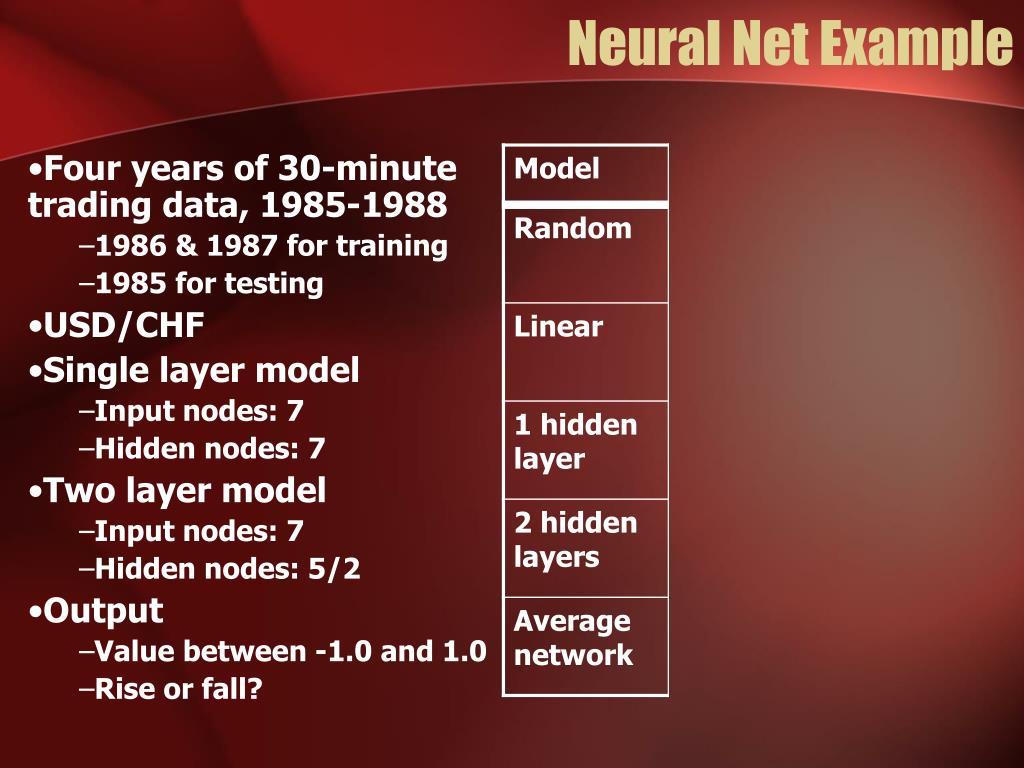 Neural Net Example

•Four years of 30-minute trading data, 1985-1988
–1986 & 1987 for training
–1985 for testing
•USD/CHF
•Single layer model
–Input nodes: 7
–Hidden nodes: 7
•Two layer model
–Input nodes: 7
–Hidden nodes: 5/2
•Output
–Value between -1.0 and 1.0
–Rise or fall?

| Model |
|---|
| Random |
| Linear |
| 1 hidden layer |
| 2 hidden layers |
| Average network |